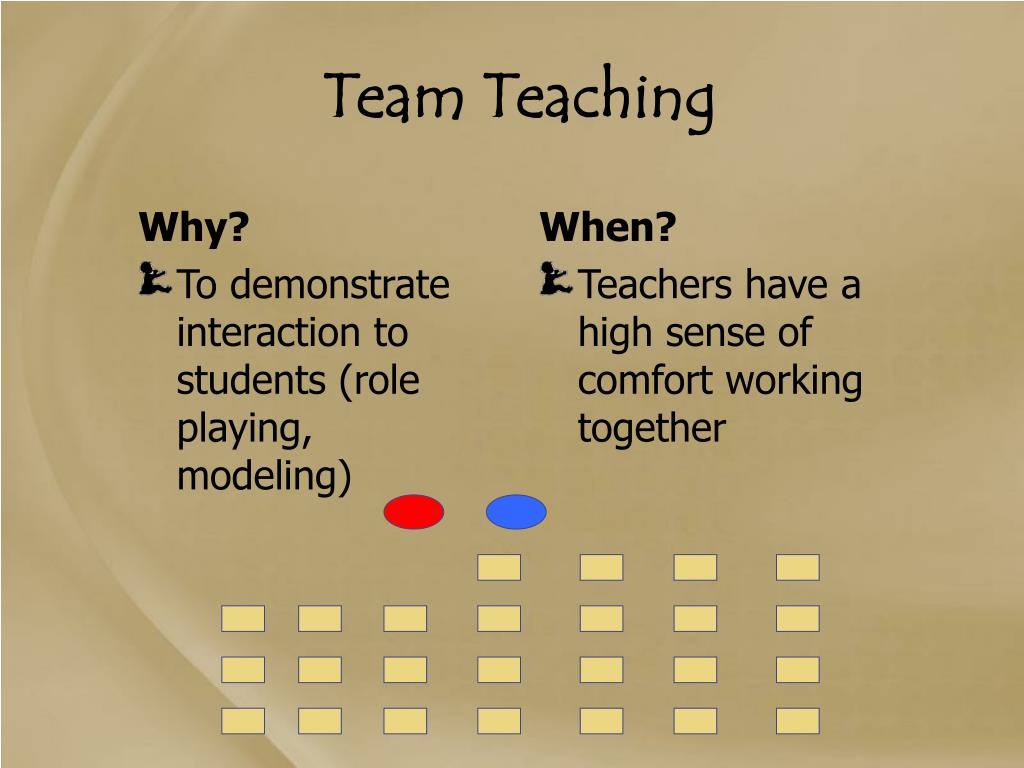 Team Teaching

Why?

To demonstrate interaction to students (role playing, modeling)

When?

Teachers have a high sense of comfort working together